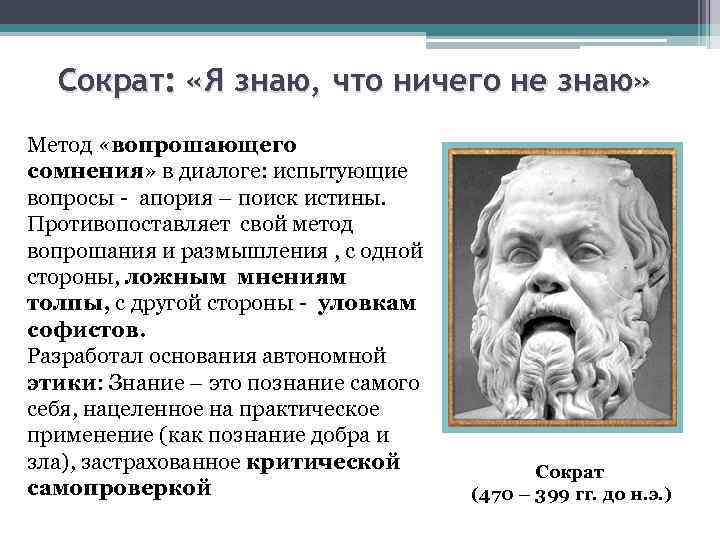 Сократ: «Я знаю, что ничего не знаю»

Метод «вопрошающего сомнения» в диалоге: испытующие вопросы - апория – поиск истины. Противопоставляет свой метод вопрошания и размышления , с одной стороны, ложным мнениям толпы, с другой стороны - уловкам софистов.
Разработал основания автономной этики: Знание – это познание самого себя, нацеленное на практическое применение (как познание добра и зла), застрахованное критической самопроверкой

Сократ
(470 – 399 гг. до н.э.)